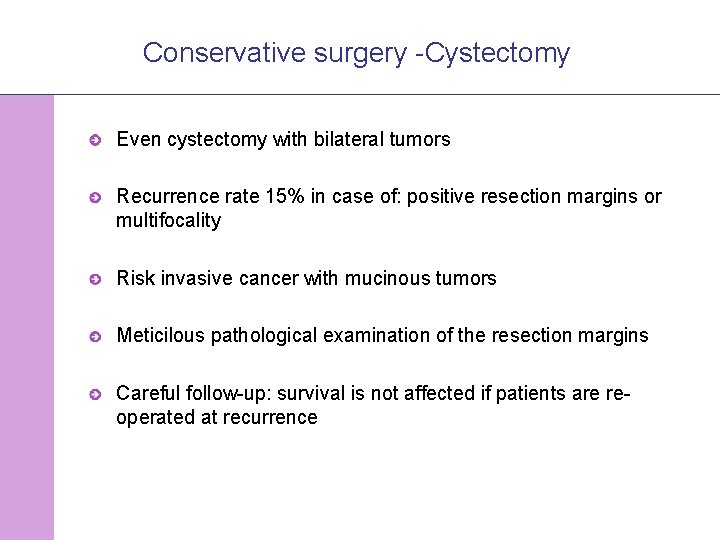 Conservative surgery -Cystectomy

Even cystectomy with bilateral tumors

Recurrence rate 15% in case of: positive resection margins or multifocality

Risk invasive cancer with mucinous tumors

Meticilous pathological examination of the resection margins

Careful follow-up: survival is not affected if patients are re-operated at recurrence